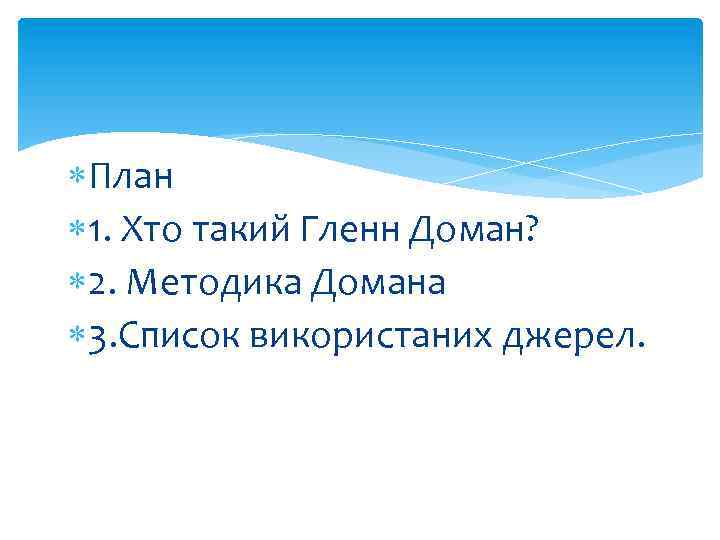 План
1. Хто такий Гленн Доман?
2. Методика Домана
3.Список використаних джерел.